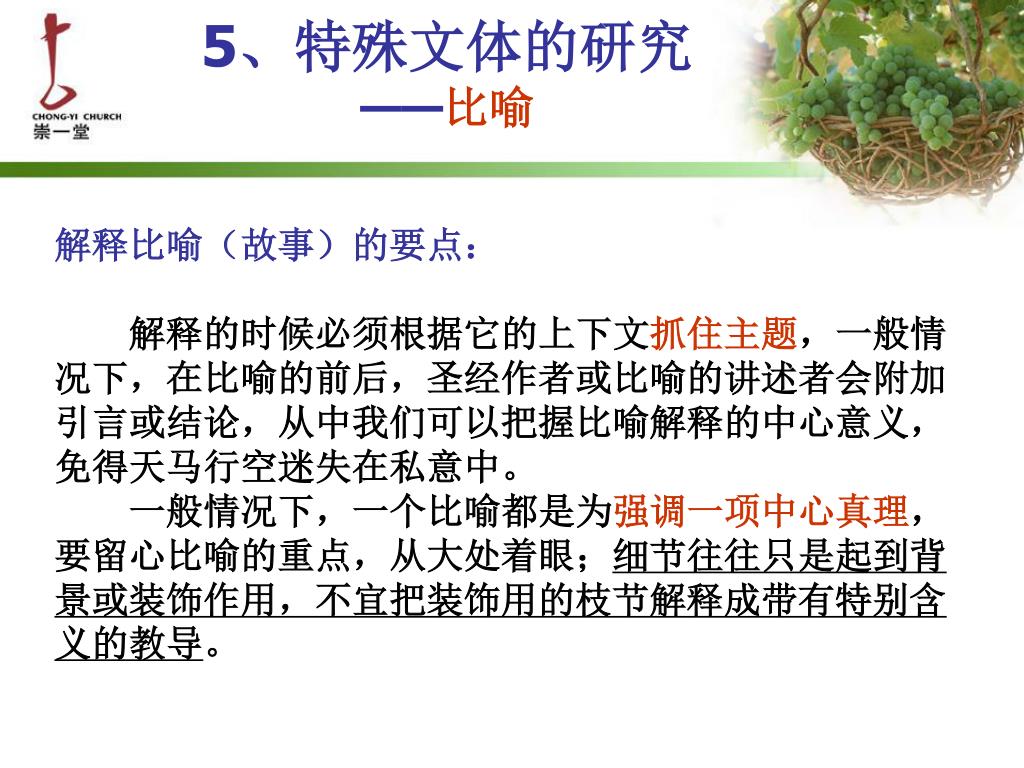 CHONG-YI CHURCH
崇一堂

5、特殊文体的研究
——比喻

解释比喻（故事）的要点：

解释的时候必须根据它的上下文抓住主题，一般情况下，在比喻的前后，圣经作者或比喻的讲述者会附加引言或结论，从中我们可以把握比喻解释的中心意义，免得天马行空迷失在私意中。

一般情况下，一个比喻都是为强调一项中心真理，要留心比喻的重点，从大处着眼；细节往往只是起到背景或装饰作用，不宜把装饰用的枝节解释成带有特别含义的教导。